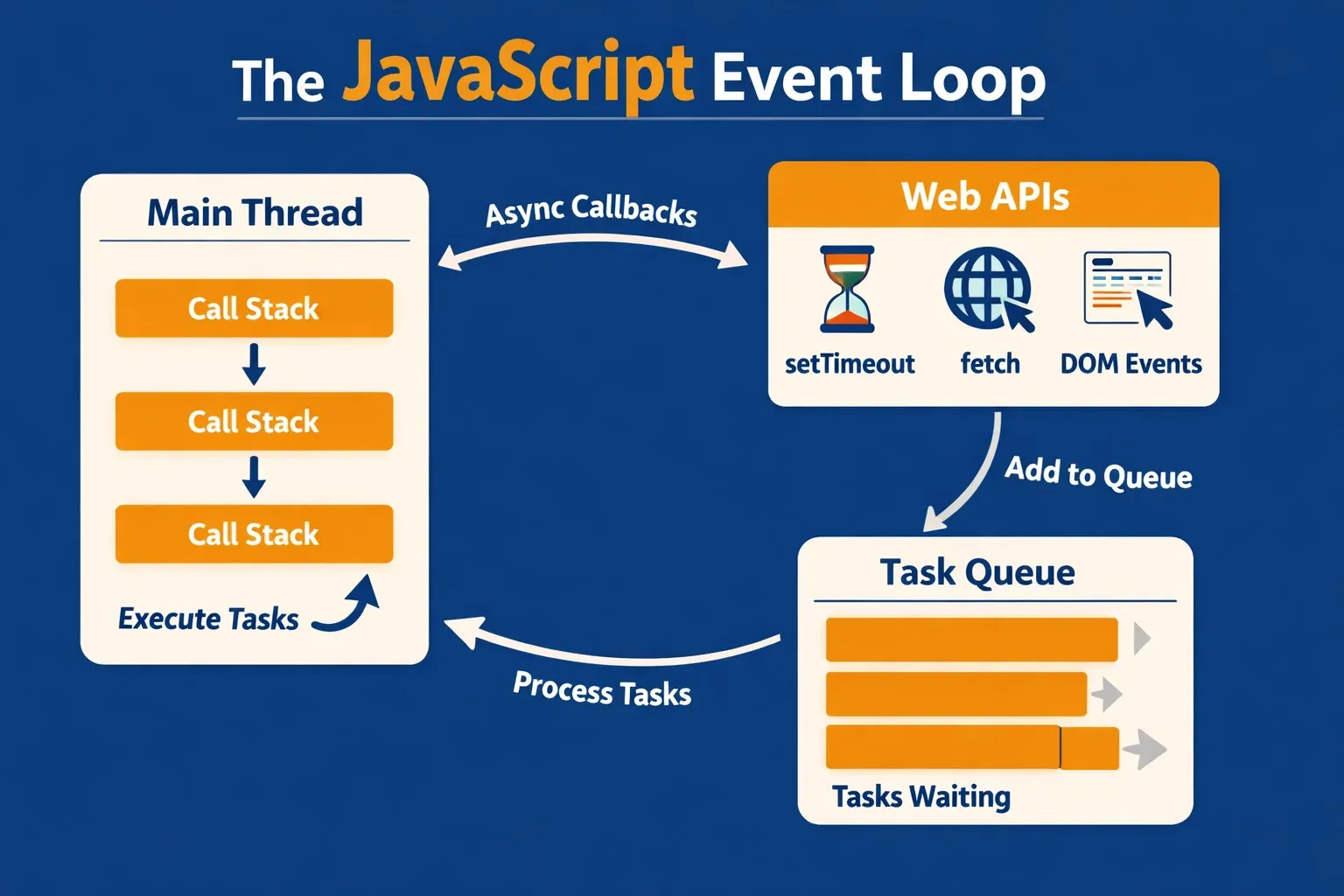 The JavaScript Event Loop

Main Thread

Call Stack

Call Stack

Call Stack

Execute Tasks

Async Callbacks

Web APIs

setTimeout

fetch

DOM Events

Add to Queue

Task Queue

Tasks Waiting

Process Tasks